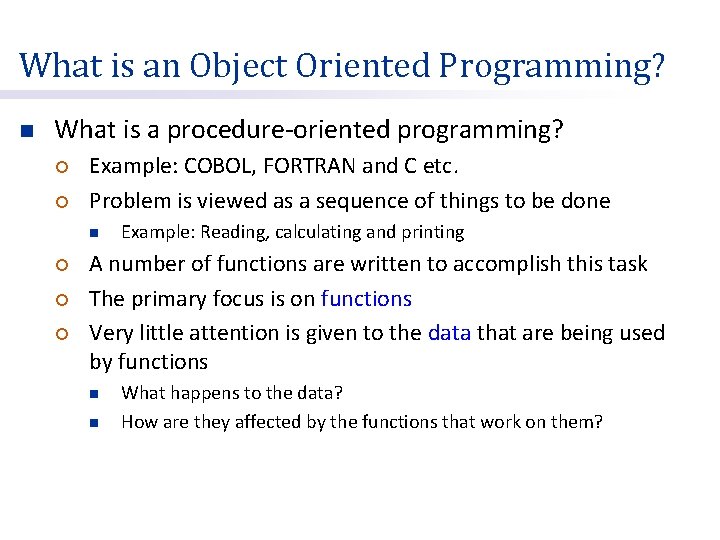 What is an Object Oriented Programming?

What is a procedure-oriented programming?

Example: COBOL, FORTRAN and C etc.

Problem is viewed as a sequence of things to be done

Example: Reading, calculating and printing

A number of functions are written to accomplish this task

The primary focus is on functions

Very little attention is given to the data that are being used by functions

What happens to the data?

How are they affected by the functions that work on them?